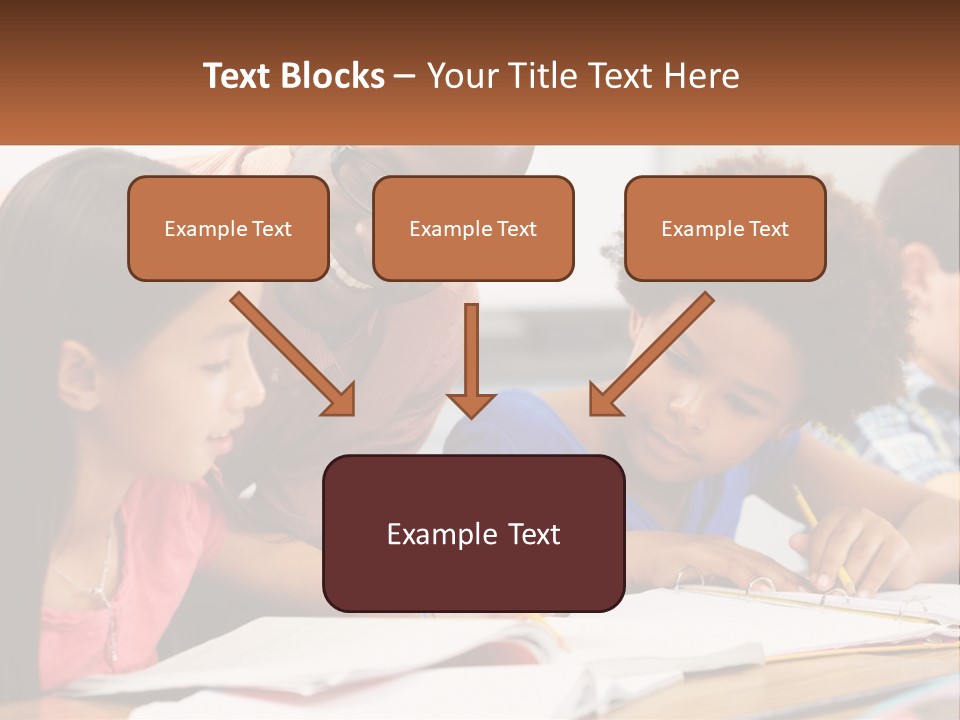 Text Blocks – Your Title Text Here

Example Text

Example Text

Example Text

Example Text